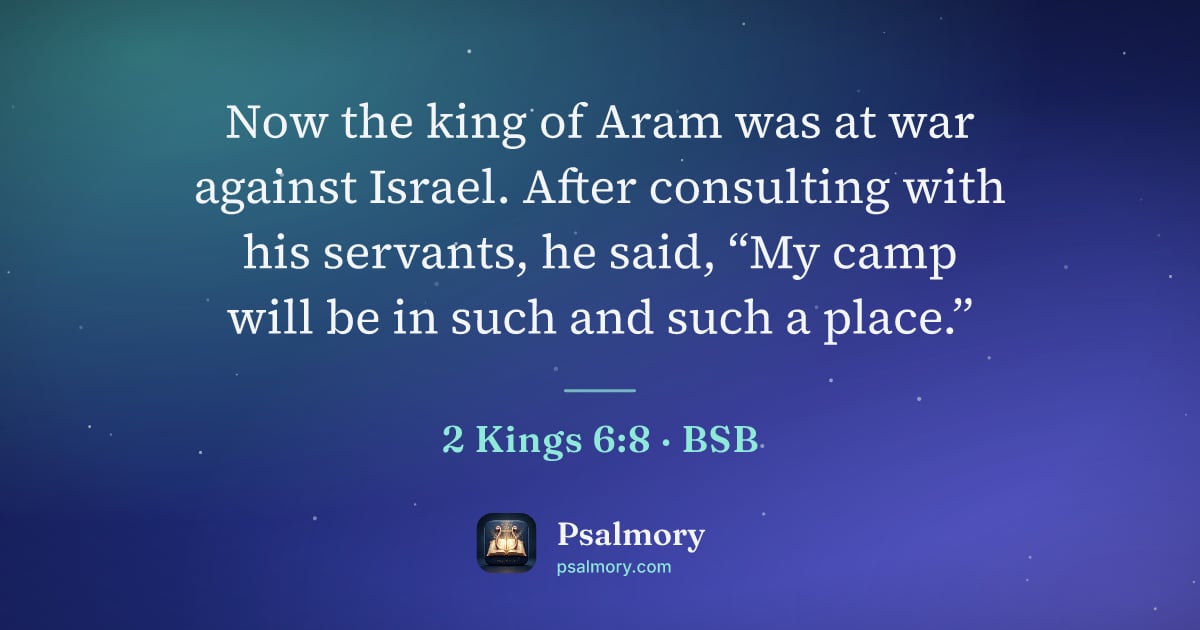 Now the king of Aram was at war against Israel. After consulting with his servants, he said, “My camp will be in such and such a place.”

2 Kings 6:8 · BSB

Psalmory
psalmory.com